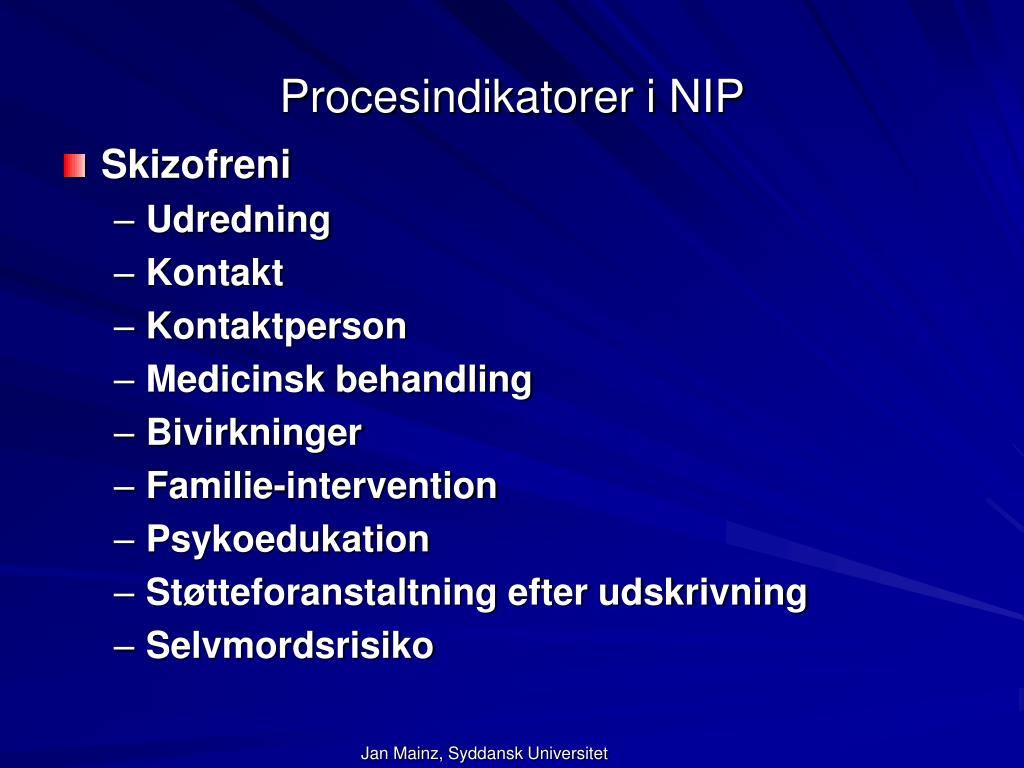 Procesindikatorer i NIP

Skizofreni
– Udredning
– Kontakt
– Kontaktperson
– Medicinsk behandling
– Bivirkninger
– Familie-intervention
– Psykoedukation
– Støtteforanstaltning efter udskrivning
– Selvmordsrisiko

Jan Mainz, Syddansk Universitet